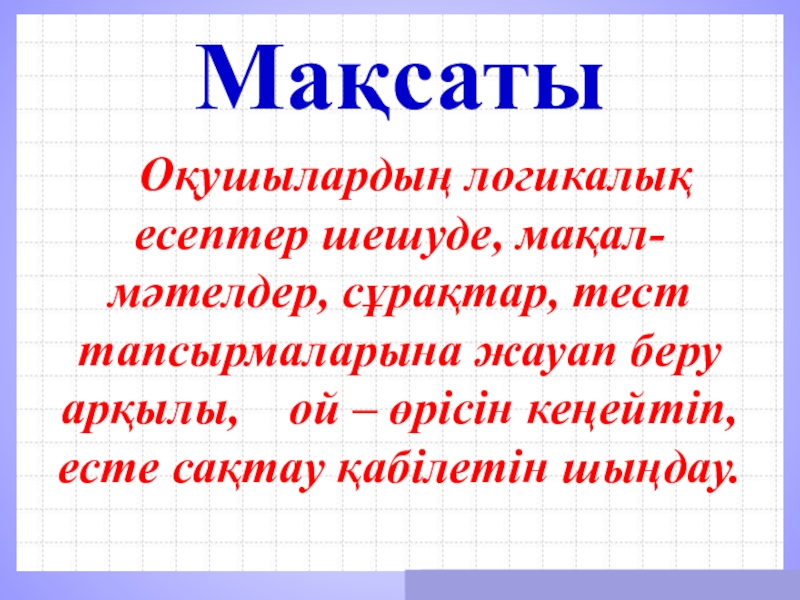 Мақсаты

Оқушылардың логикалық есептер шешуде, мақал-мәтелдер, сұрақтар, тест тапсырмаларына жауап беру арқылы, ой – өрісін кеңейтіп, есте сақтау қабілетін шыңдау.